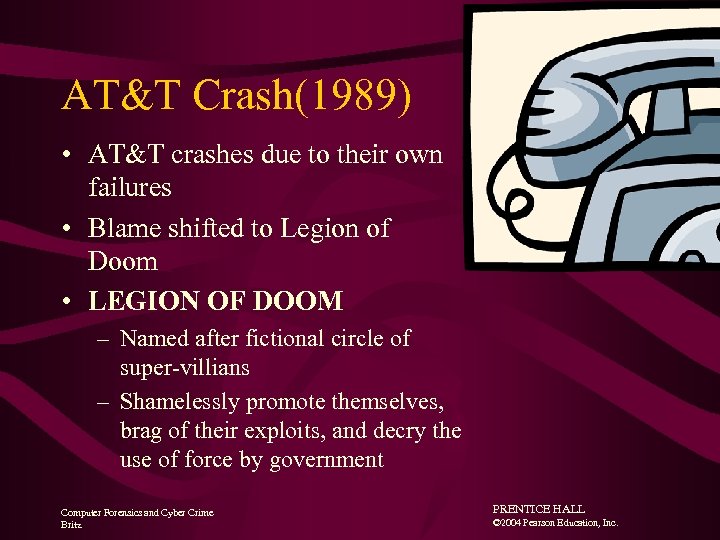 AT&T Crash(1989)

• AT&T crashes due to their own failures

• Blame shifted to Legion of Doom

• LEGION OF DOOM

– Named after fictional circle of super-villians

– Shamelessly promote themselves, brag of their exploits, and decry the use of force by government

Computer Forensics and Cyber Crime
Britz

PRENTICE HALL
©2004 Pearson Education, Inc.